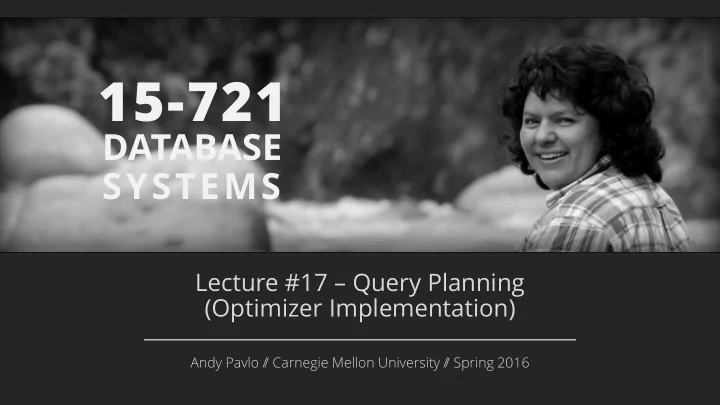 15-721
DATABASE
SYSTEMS

Lecture #17 – Query Planning
(Optimizer Implementation)

Andy Pavlo // Carnegie Mellon University // Spring 2016